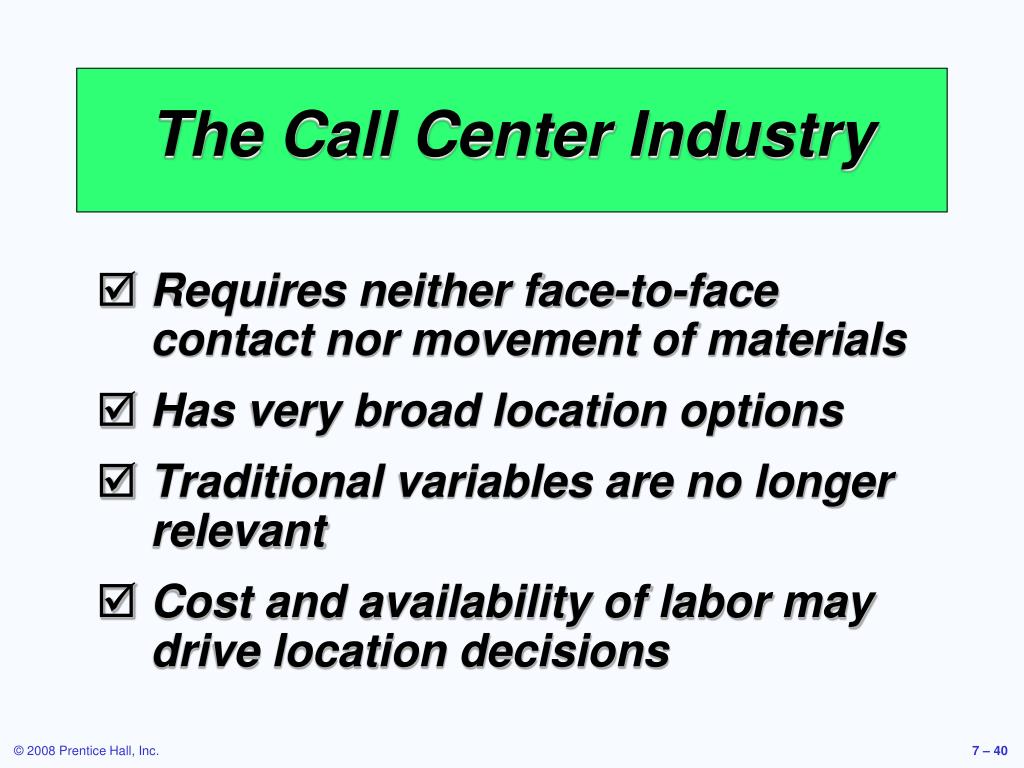 The Call Center Industry

☑ Requires neither face-to-face contact nor movement of materials

☑ Has very broad location options

☑ Traditional variables are no longer relevant

☑ Cost and availability of labor may drive location decisions

© 2008 Prentice Hall, Inc.

7 – 40